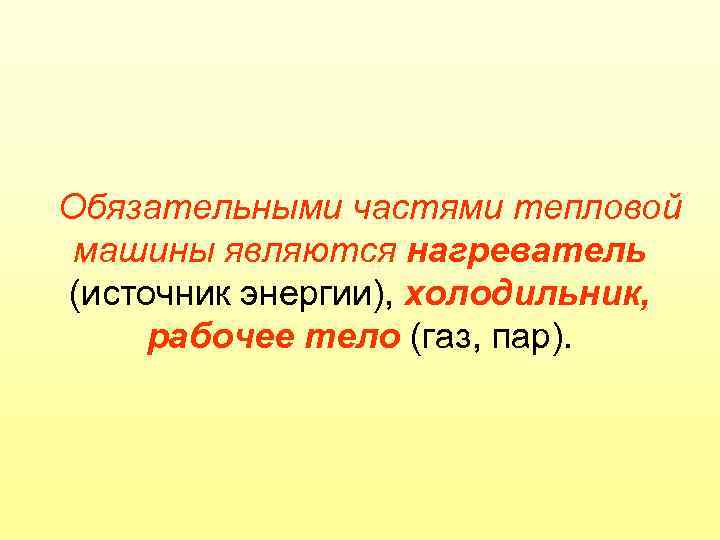 Обязательными частями тепловой машины являются нагреватель (источник энергии), холодильник, рабочее тело (газ, пар).